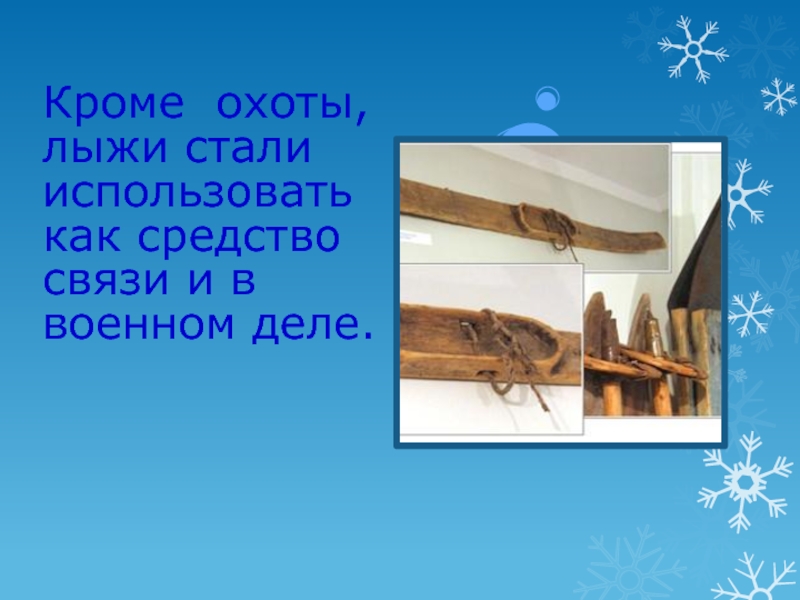 Кроме охоты, лыжи стали использовать как средство связи и в военном деле.